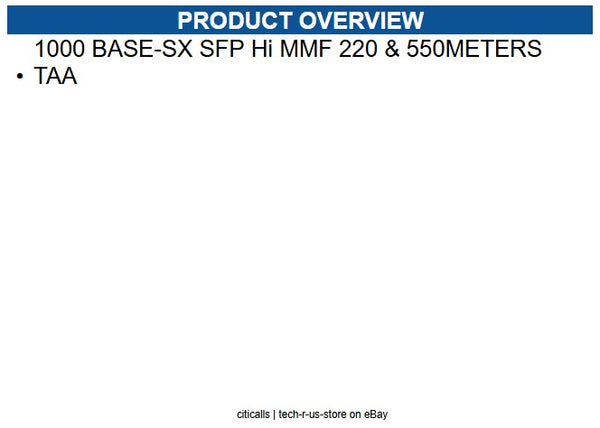 PRODUCT OVERVIEW

1000 BASE-SX SFP Hi MMF 220 & 550METERS

• TAA

citicalls | tech-r-us-store on eBay